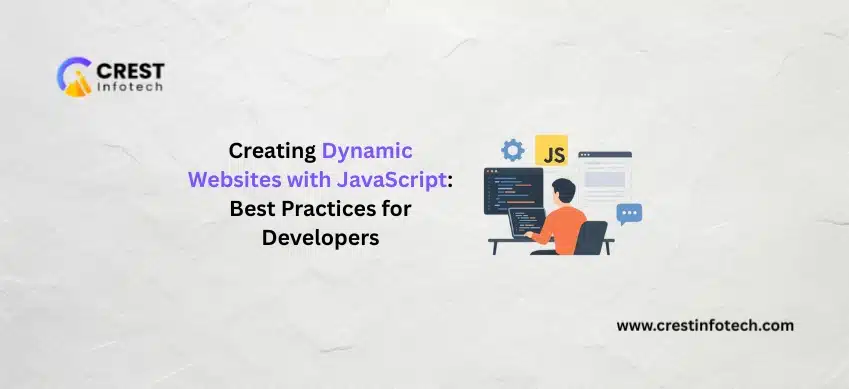 CREST
Infotech

Creating Dynamic Websites with JavaScript: Best Practices for Developers

JS

www.crestinfotech.com